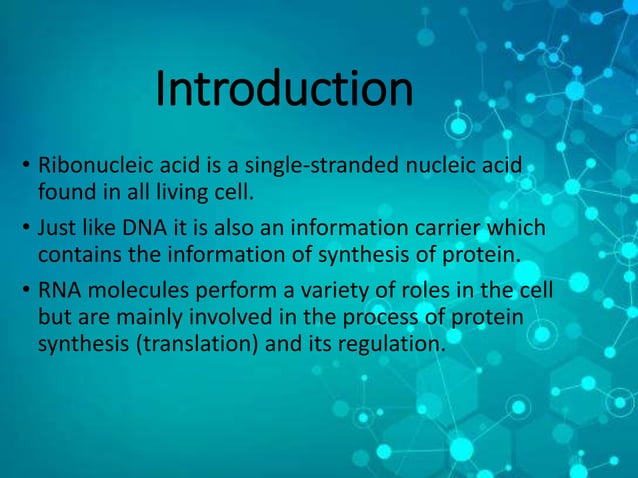 Introduction

• Ribonucleic acid is a single-stranded nucleic acid found in all living cell.

• Just like DNA it is also an information carrier which contains the information of synthesis of protein.

• RNA molecules perform a variety of roles in the cell but are mainly involved in the process of protein synthesis (translation) and its regulation.